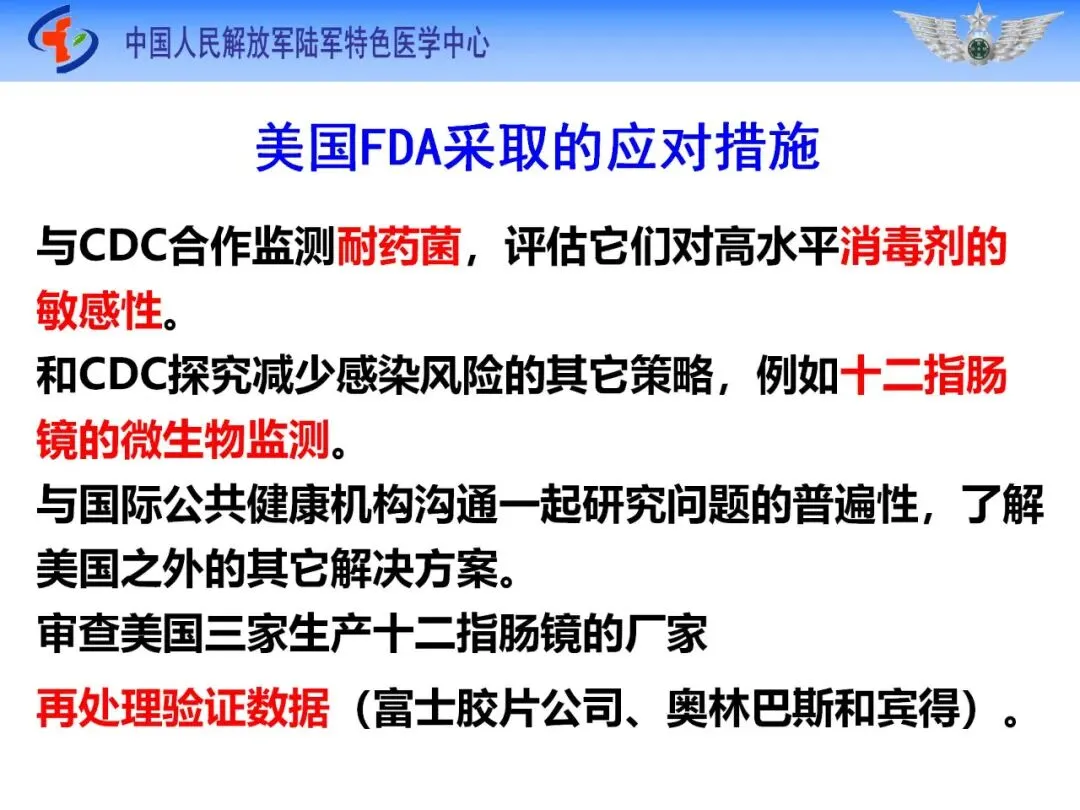 中国人民解放军陆军特色医学中心

美国FDA采取的应对措施

与CDC合作监测耐药菌，评估它们对高水平消毒剂的敏感性。

和CDC探究减少感染风险的其它策略，例如十二指肠镜的微生物监测。

与国际公共健康机构沟通一起研究问题的普遍性，了解美国之外的其它解决方案。

审查美国三家生产十二指肠镜的厂家

再处理验证数据（富士胶片公司、奥林巴斯和宾得）。